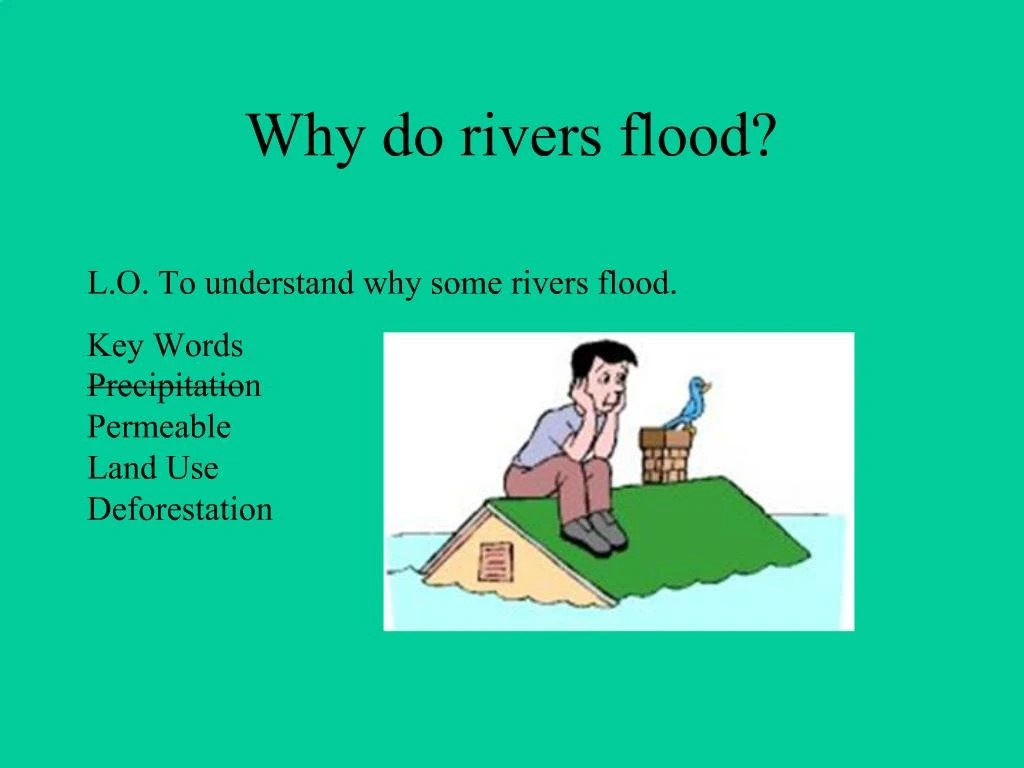 Why do rivers flood?

L.O. To understand why some rivers flood.

Key Words
Precipitation
Permeable
Land Use
Deforestation